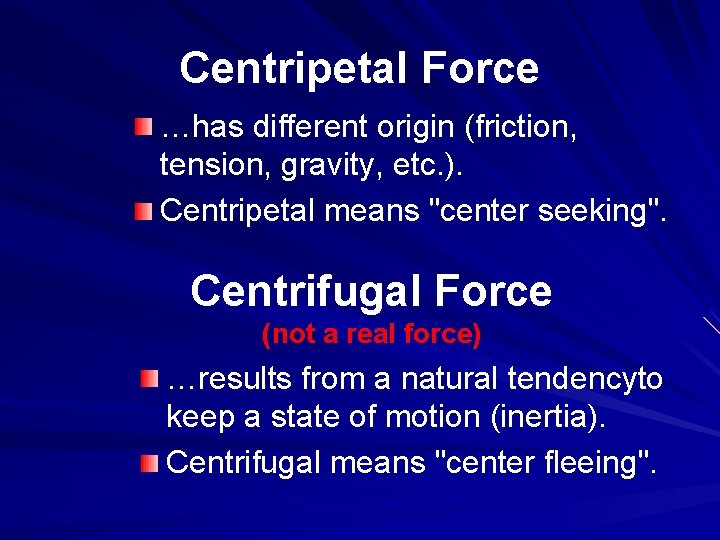 Centripetal Force

…has different origin (friction, tension, gravity, etc.).

Centripetal means "center seeking".

Centrifugal Force

(not a real force)

…results from a natural tendencyto keep a state of motion (inertia).

Centrifugal means "center fleeing".